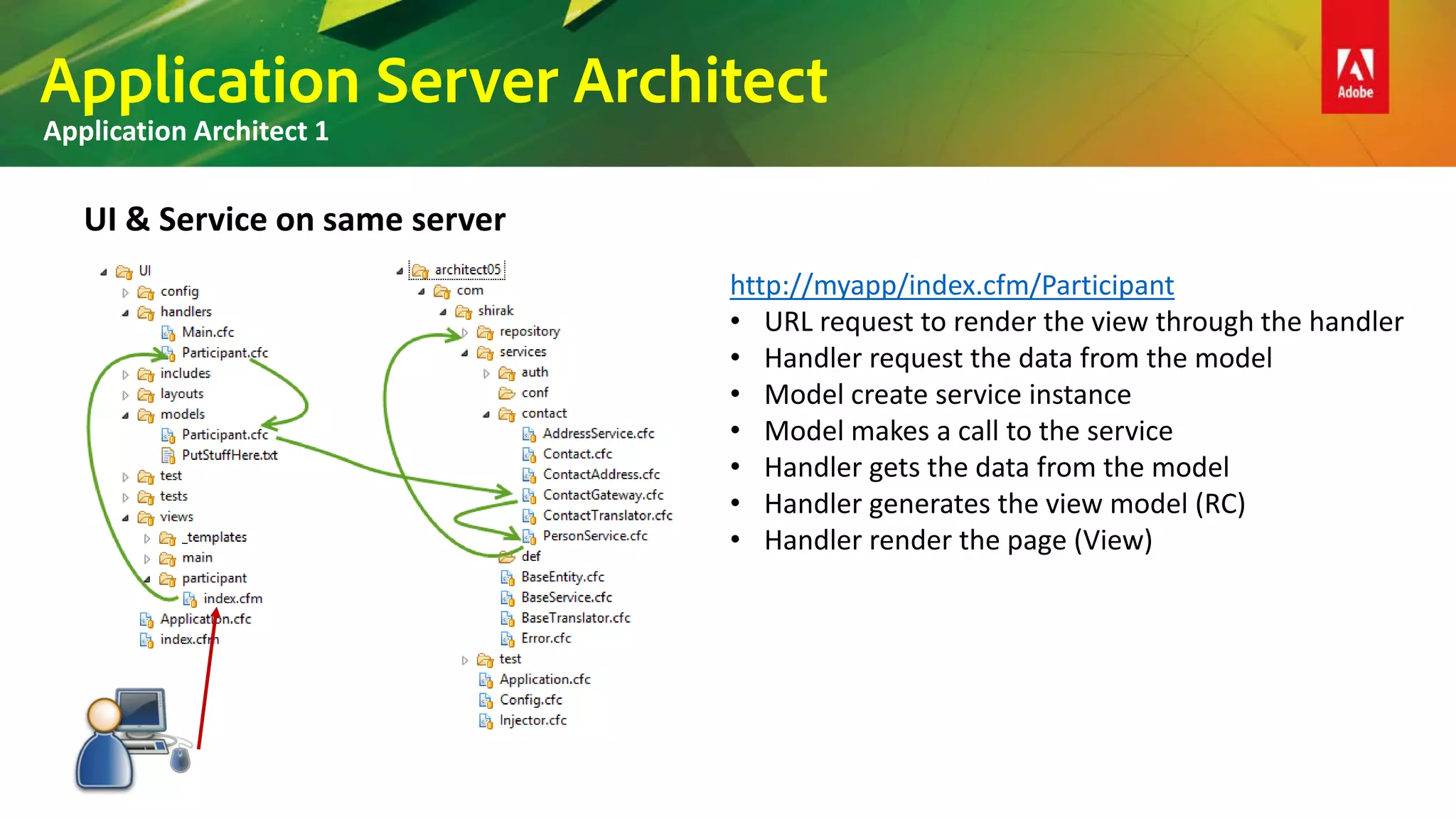 Application Server Architect
Application Architect 1

Adobe

UI & Service on same server

UI
config
handlers
Main.cfc
Participant.cfc
includes
layouts
models
Participant.cfc
PutStuffHere.txt
test
tests
views
_templates
main
participant
index.cfm
Application.cfc
index.cfm

architect05
com
shirak
repository
services
auth
conf
contact
AddressService.cfc
Contact.cfc
ContactAddress.cfc
ContactGateway.cfc
ContactTranslator.cfc
PersonService.cfc
def
BaseEntity.cfc
BaseService.cfc
BaseTranslator.cfc
Error.cfc
test
Application.cfc
Config.cfc
Injector.cfc

http://myapp/index.cfm/Participant
• URL request to render the view through the handler
• Handler request the data from the model
• Model create service instance
• Model makes a call to the service
• Handler gets the data from the model
• Handler generates the view model (RC)
• Handler render the page (View)